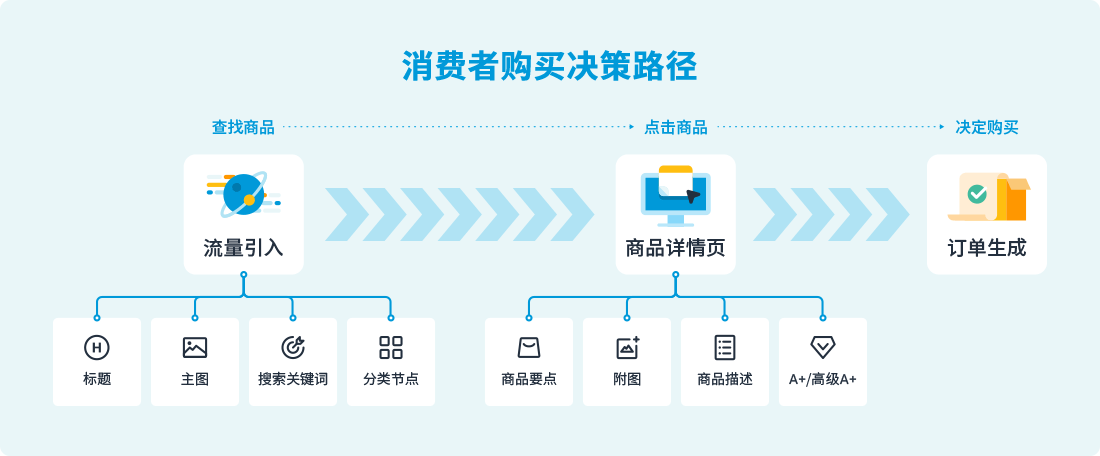 消费者购买决策路径

查找商品 点击商品 决定购买

流量引入

商品详情页

订单生成

标题

主图

搜索关键词

分类节点

商品要点

附图

商品描述

A+/高级A+